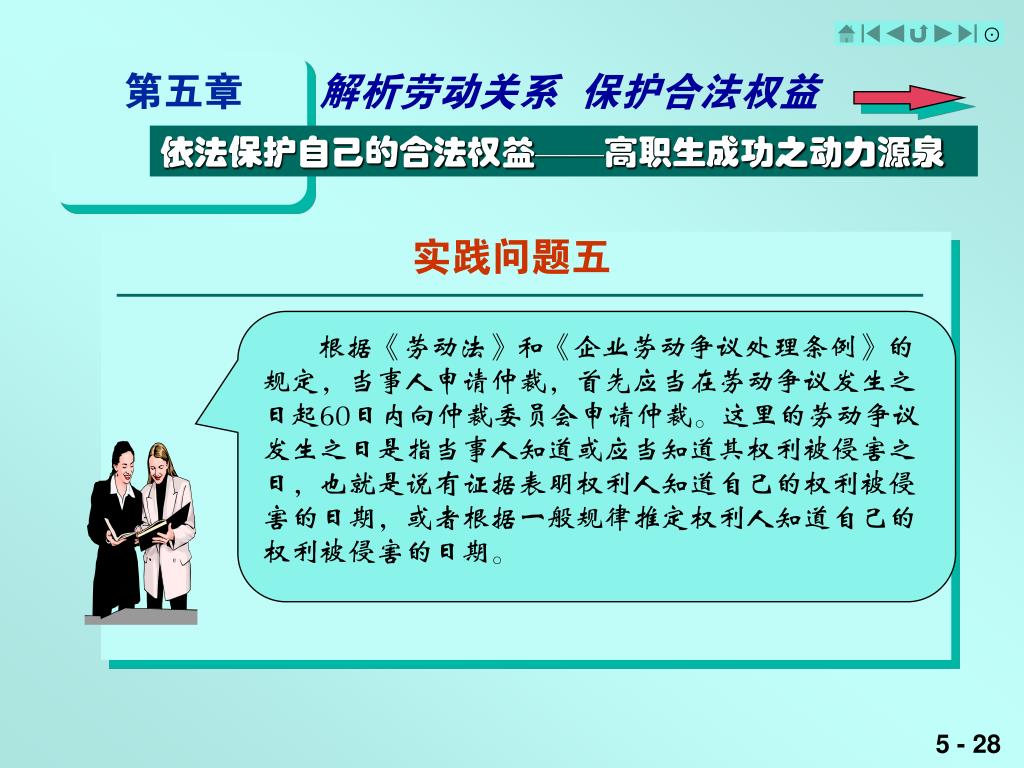 第五章

解析劳动关系 保护合法权益

依法保护自己的合法权益——高职生成功之动力源泉

实践问题五

根据《劳动法》和《企业劳动争议处理条例》的规定，当事人申请仲裁，首先应当在劳动争议发生之日起60日内向仲裁委员会申请仲裁。这里的劳动争议发生之日是指当事人知道或应当知道其权利被侵害之日，也就是说有证据表明权利人知道自己的权利被侵害的日期，或者根据一般规律推定权利人知道自己的权利被侵害的日期。

5 - 28